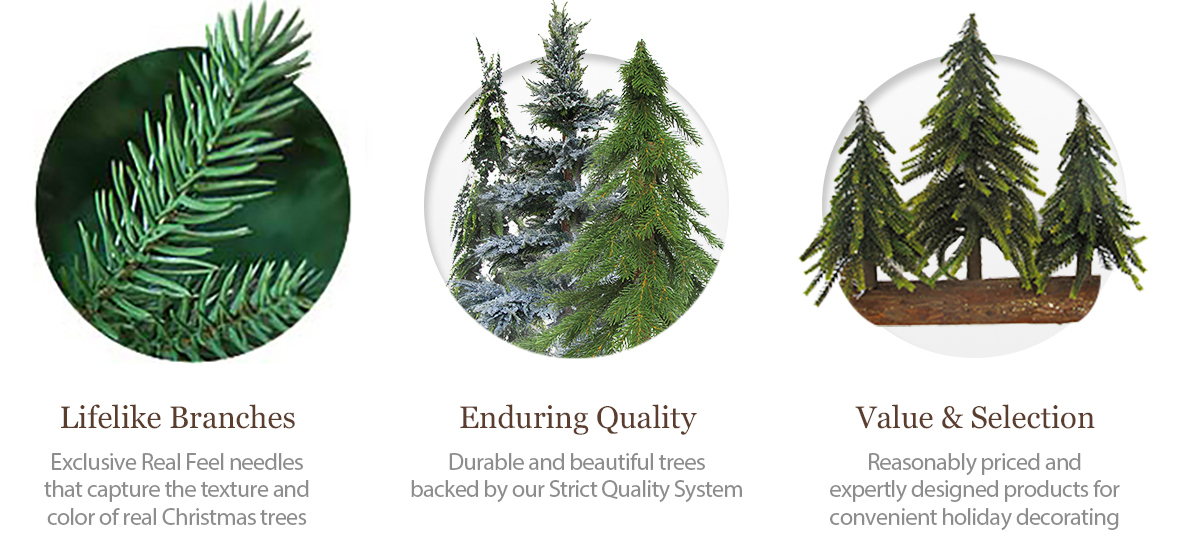 Lifelike Branches

Exclusive Real Feel needles that capture the texture and color of real Christmas trees

Enduring Quality

Durable and beautiful trees backed by our Strict Quality System

Value & Selection

Reasonably priced and expertly designed products for convenient holiday decorating